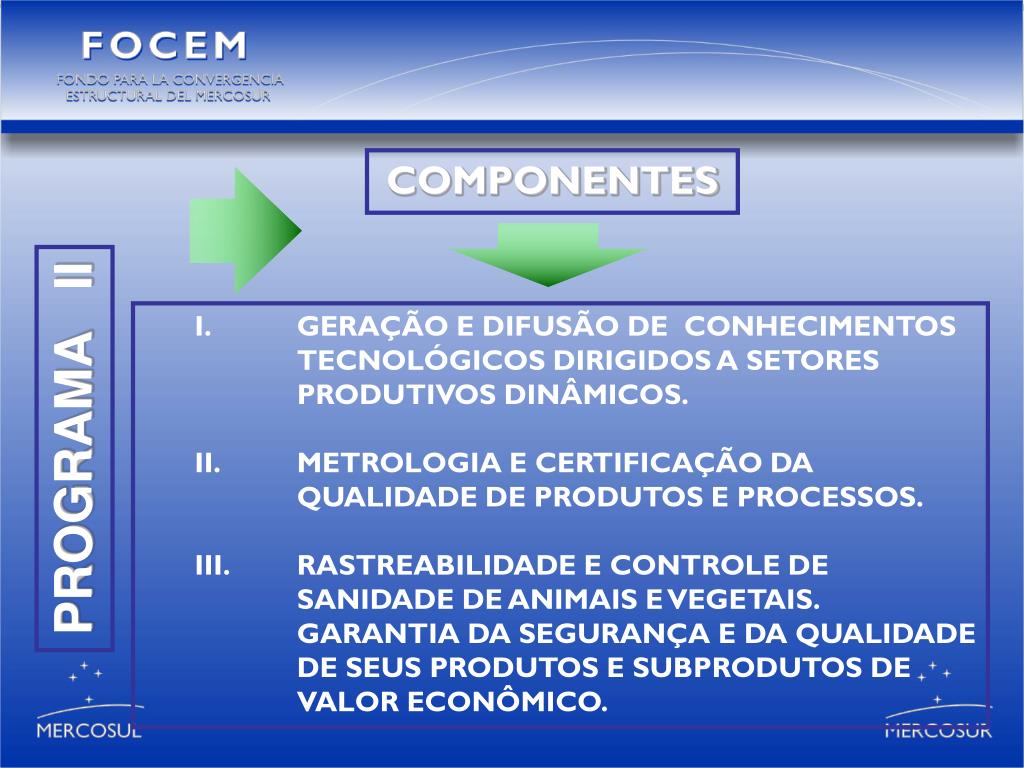 FOCEM
FONDO PARA LA CONVERGENCIA ESTRUCTURAL DEL MERCOSUR

COMPONENTES

PROGRAMA II

I. GERAÇÃO E DIFUSÃO DE CONHECIMENTOS TECNOLÓGICOS DIRIGIDOS A SETORES PRODUTIVOS DINÂMICOS.

II. METROLOGIA E CERTIFICAÇÃO DA QUALIDADE DE PRODUTOS E PROCESSOS.

III. RASTREABILIDADE E CONTROLE DE SANIDADE DE ANIMAIS E VEGETAIS. GARANTIA DA SEGURANÇA E DA QUALIDADE DE SEUS PRODUTOS E SUBPRODUTOS DE VALOR ECONÔMICO.

MERCOSUL

MERCOSUR